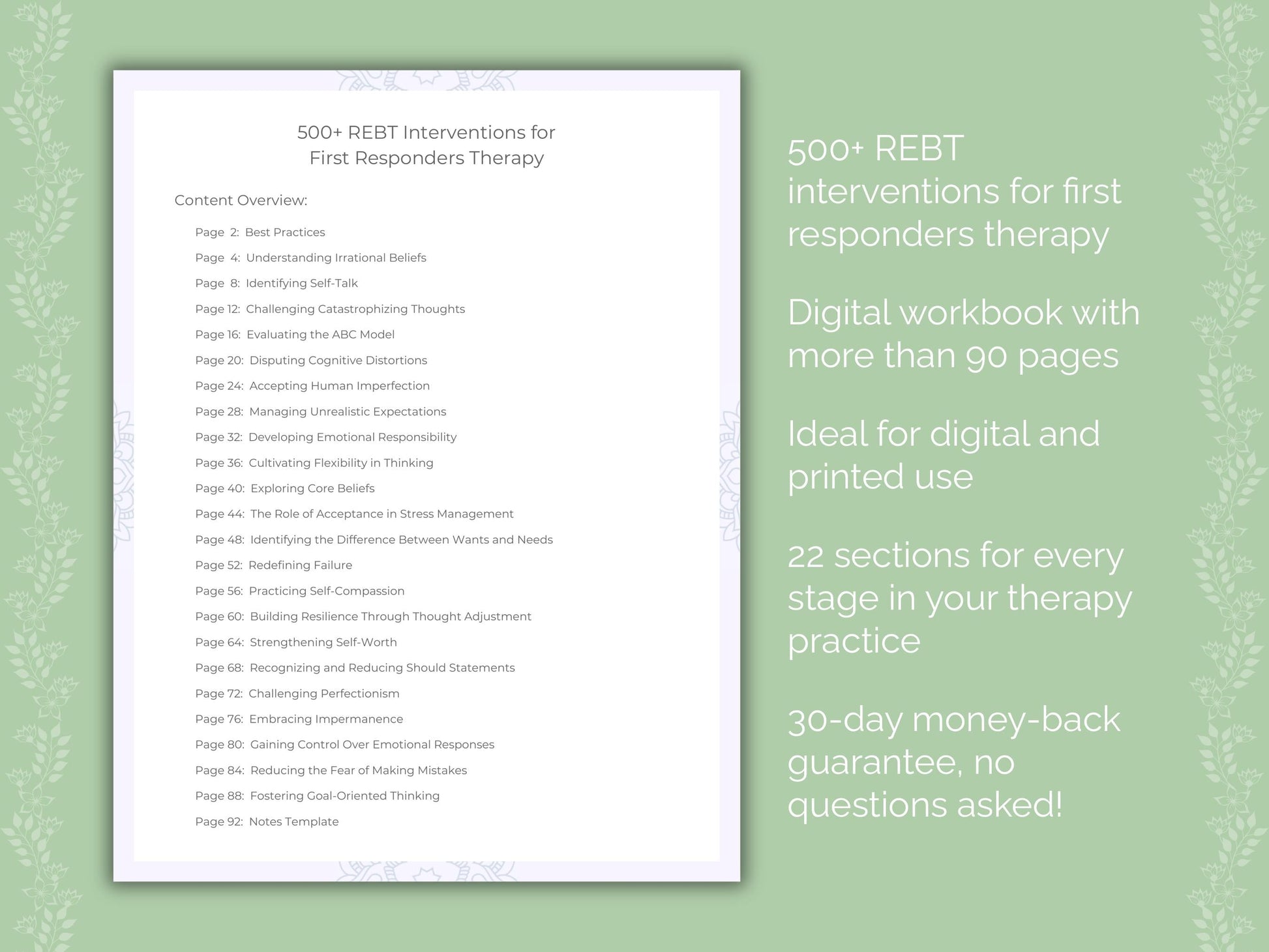 500+ REBT Interventions for First Responders Therapy

Content Overview:

Page 2: Best Practices
Page 4: Understanding Irrational Beliefs
Page 8: Identifying Self-Talk
Page 12: Challenging Catastrophizing Thoughts
Page 16: Evaluating the ABC Model
Page 20: Disputing Cognitive Distortions
Page 24: Accepting Human Imperfection
Page 28: Managing Unrealistic Expectations
Page 32: Developing Emotional Responsibility
Page 36: Cultivating Flexibility in Thinking
Page 40: Exploring Core Beliefs
Page 44: The Role of Acceptance in Stress Management
Page 48: Identifying the Difference Between Wants and Needs
Page 52: Redefining Failure
Page 56: Practicing Self-Compassion
Page 60: Building Resilience Through Thought Adjustment
Page 64: Strengthening Self-Worth
Page 68: Recognizing and Reducing Should Statements
Page 72: Challenging Perfectionism
Page 76: Embracing Impermanence
Page 80: Gaining Control Over Emotional Responses
Page 84: Reducing the Fear of Making Mistakes
Page 88: Fostering Goal-Oriented Thinking
Page 92: Notes Template

500+ REBT interventions for first responders therapy

Digital workbook with more than 90 pages

Ideal for digital and printed use

22 sections for every stage in your therapy practice

30-day money-back guarantee, no questions asked!